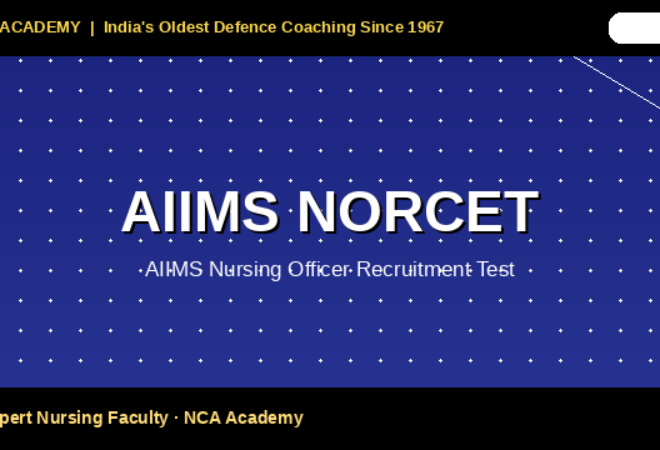 ACADEMY | India's Oldest Defence Coaching Since 1967

AIIMS NORCET

AIIMS Nursing Officer Recruitment Test

pert Nursing Faculty · NCA Academy